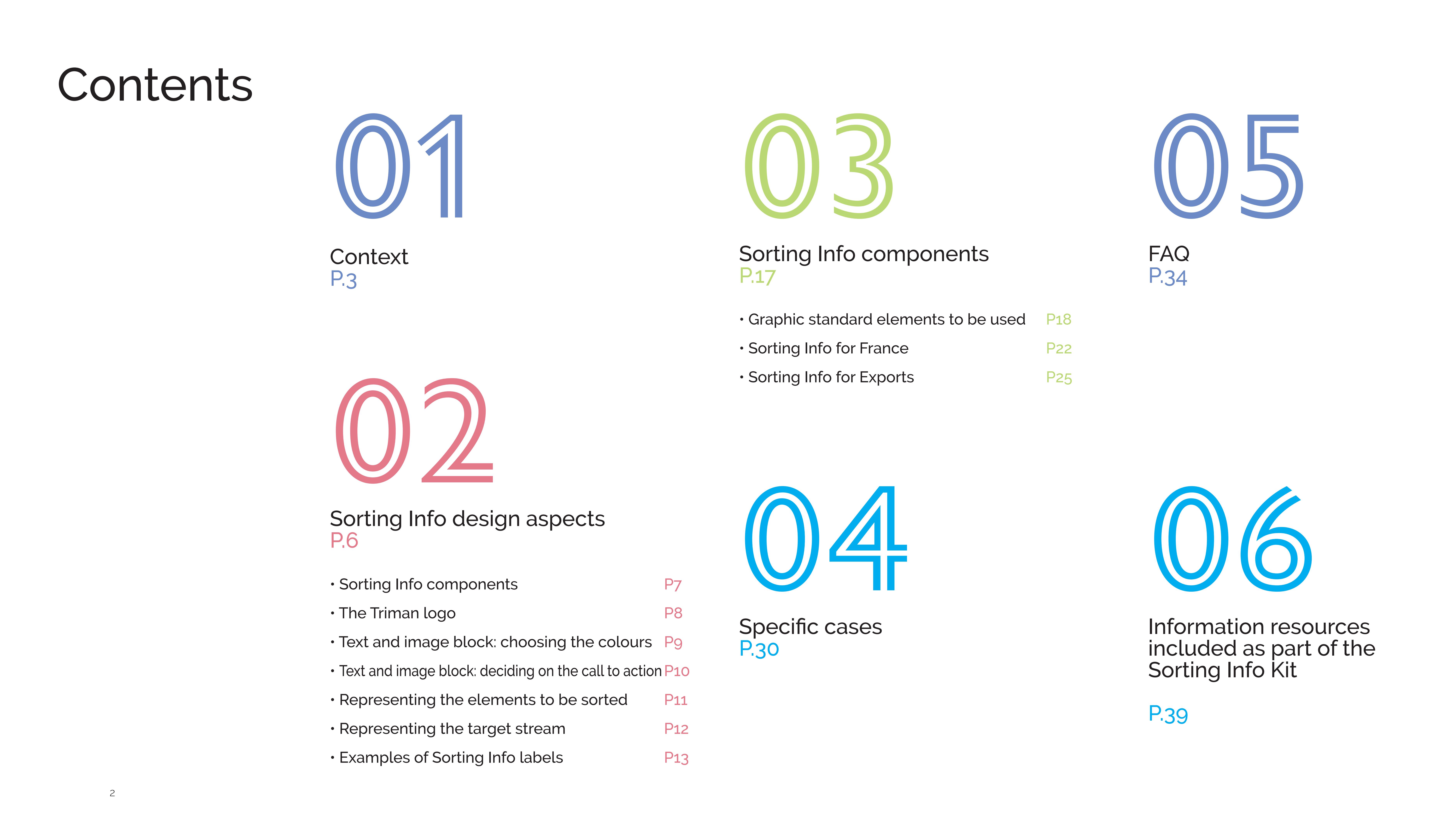 Contents

01

Context
P.3

02

Sorting Info design aspects
P.6

• Sorting Info components P7
• The Triman logo P8
• Text and image block: choosing the colours P9
• Text and image block: deciding on the call to action P10
• Representing the elements to be sorted P11
• Representing the target stream P12
• Examples of Sorting Info labels P13

03

Sorting Info components
P.17

• Graphic standard elements to be used P18
• Sorting Info for France P22
• Sorting Info for Exports P25

04

Specific cases
P.30

05

FAQ
P.34

06

Information resources included as part of the Sorting Info Kit

P.39

2